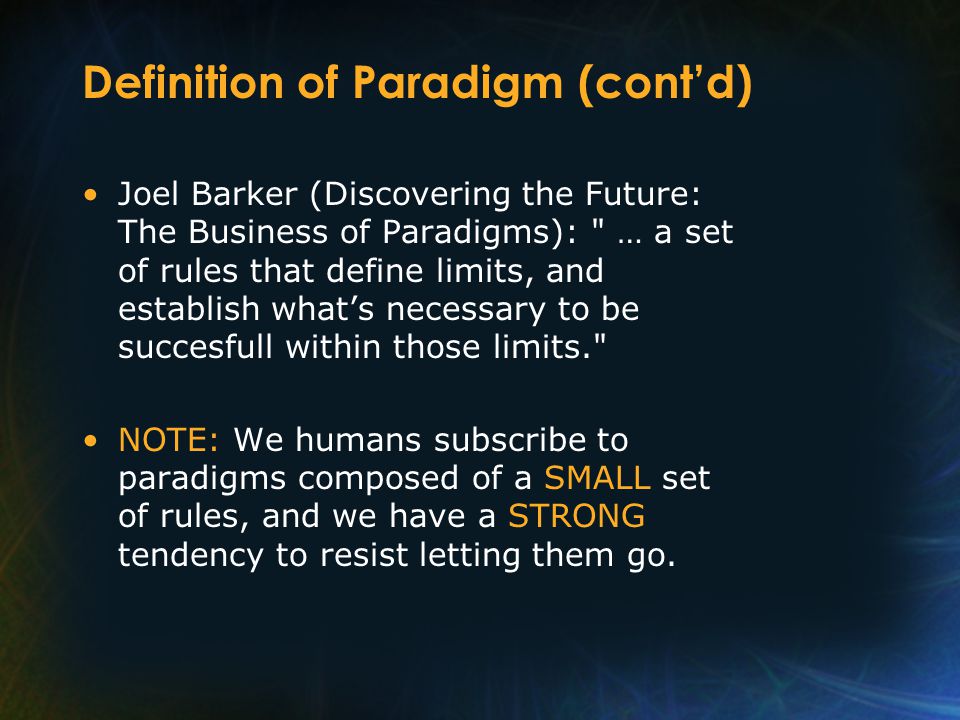 Definition of Paradigm (cont’d)

• Joel Barker (Discovering the Future: The Business of Paradigms): " … a set of rules that define limits, and establish what’s necessary to be succesfull within those limits."

• NOTE: We humans subscribe to paradigms composed of a SMALL set of rules, and we have a STRONG tendency to resist letting them go.